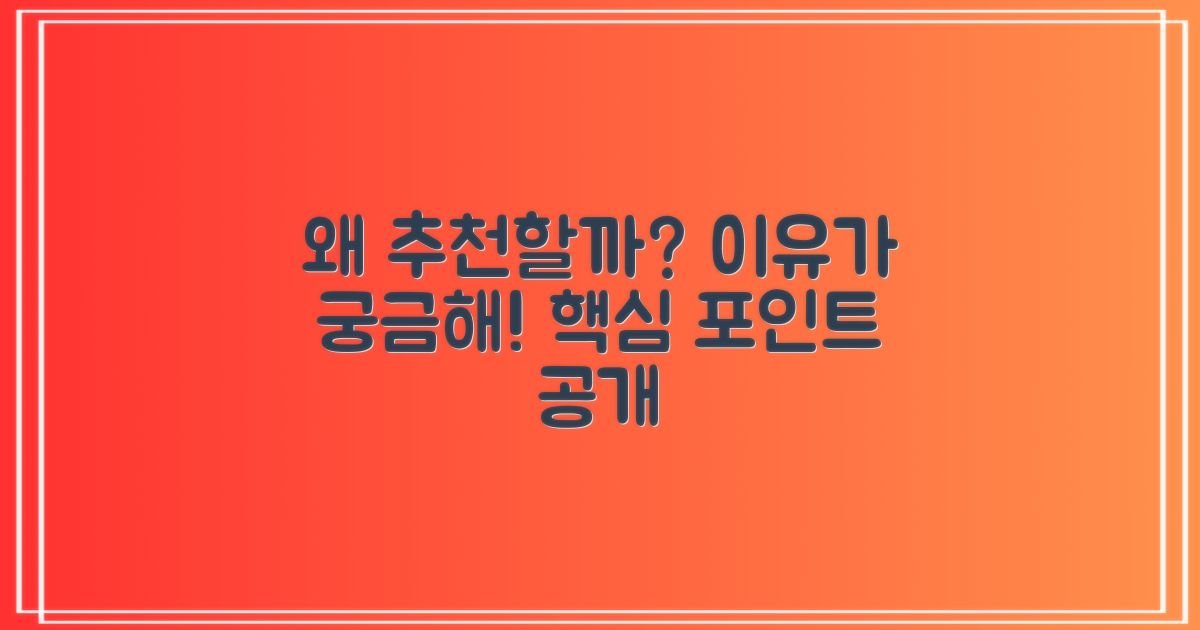 왜 추천할까? 이유가 궁금해! 핵심 포인트 공개